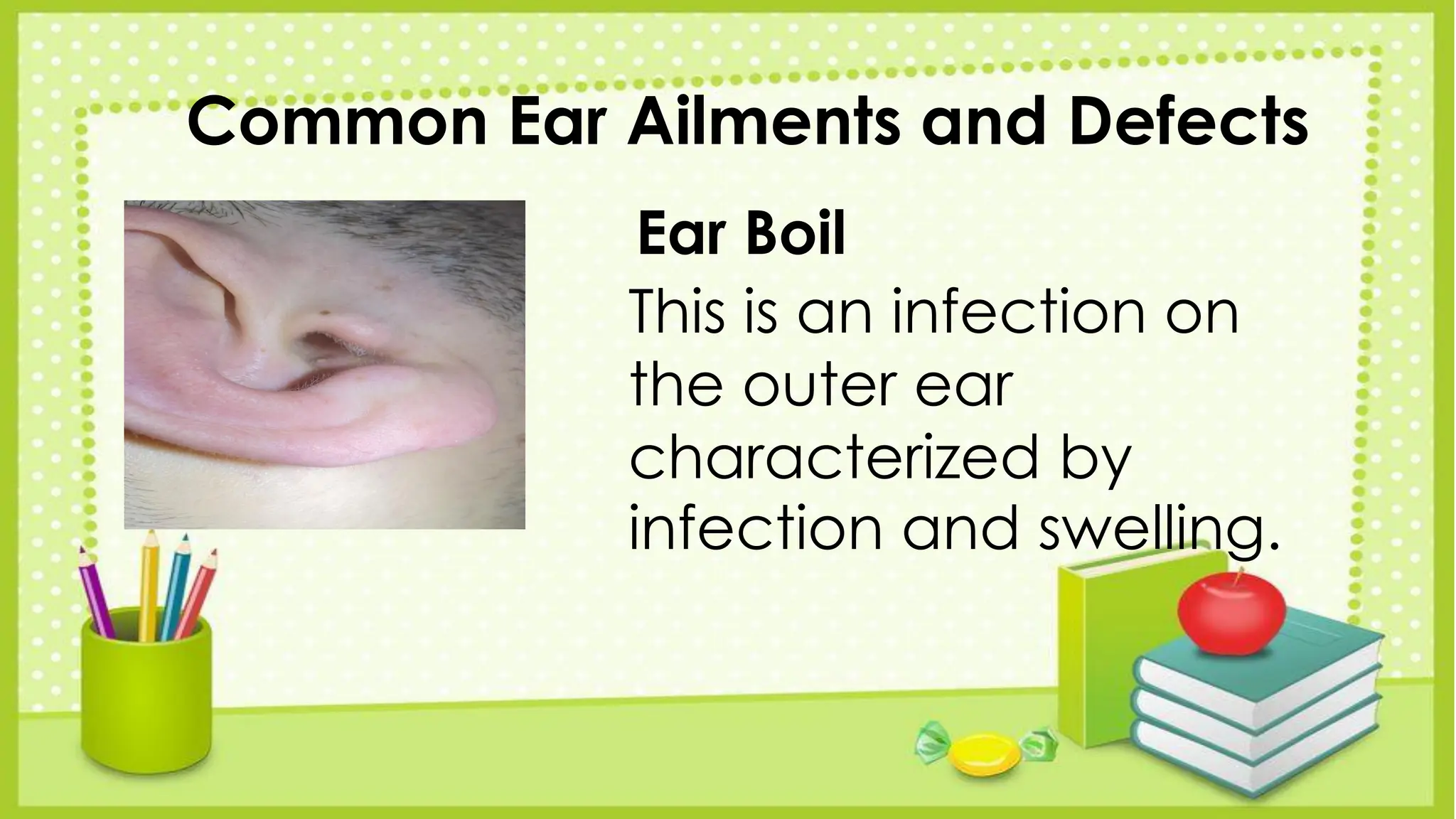 Common Ear Ailments and Defects

Ear Boil

This is an infection on the outer ear characterized by infection and swelling.